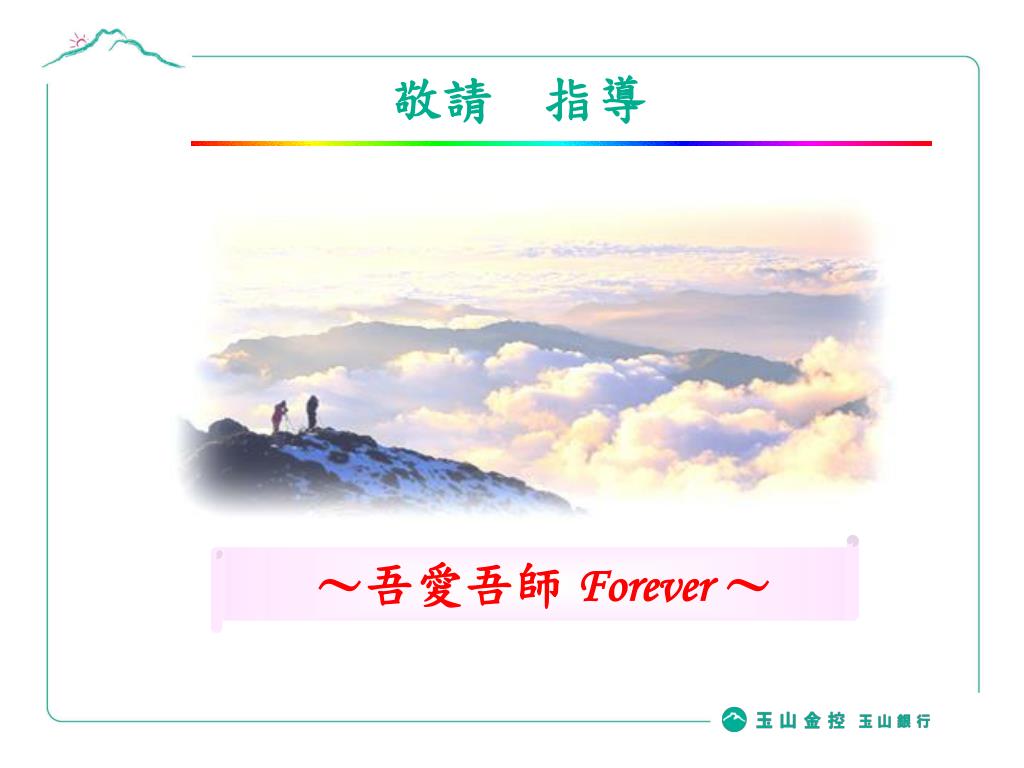 敬請　指導

～吾愛吾師 Forever～

玉山金控 玉山銀行